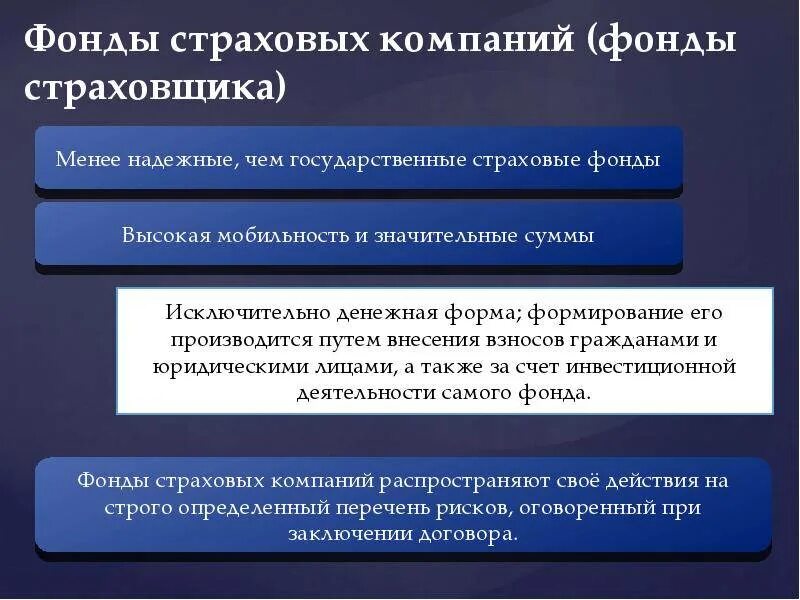 Фонды страховых компаний (фонды страховщика)

Менее надежные, чем государственные страховые фонды

Высокая мобильность и значительные суммы

Исключительно денежная форма; формирование его производится путем внесения взносов гражданами и юридическими лицами, а также за счет инвестиционной деятельности самого фонда.

Фонды страховых компаний распространяют своё действия на строго определенный перечень рисков, оговоренный при заключении договора.